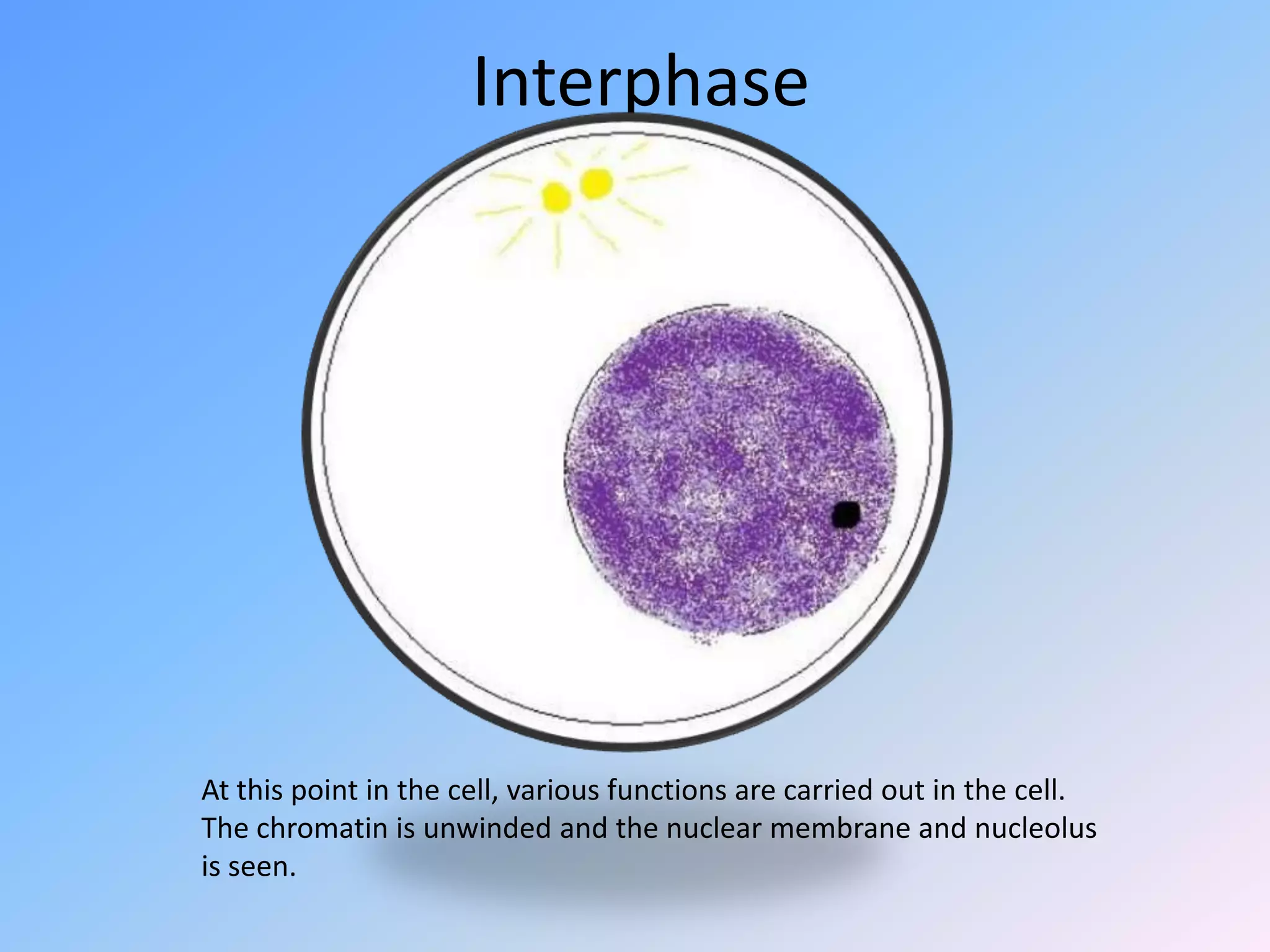 Interphase

At this point in the cell, various functions are carried out in the cell. The chromatin is unwinded and the nuclear membrane and nucleolus is seen.